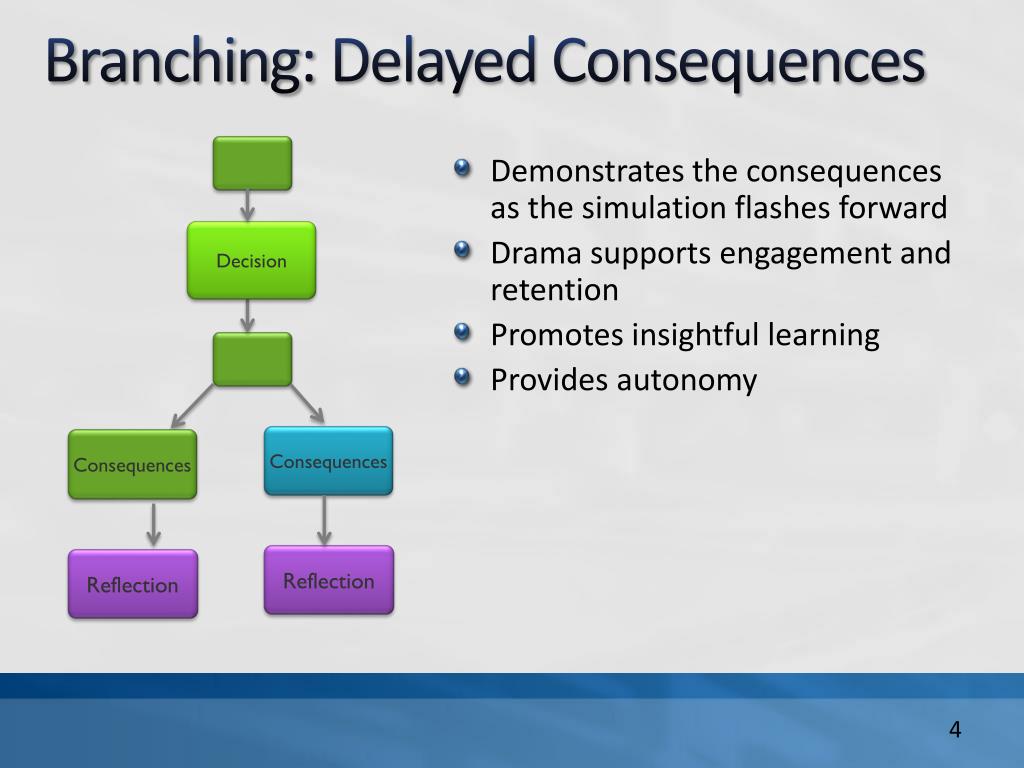 Branching: Delayed Consequences

Decision

Consequences

Consequences

Reflection

Reflection

Demonstrates the consequences as the simulation flashes forward

Drama supports engagement and retention

Promotes insightful learning

Provides autonomy

4